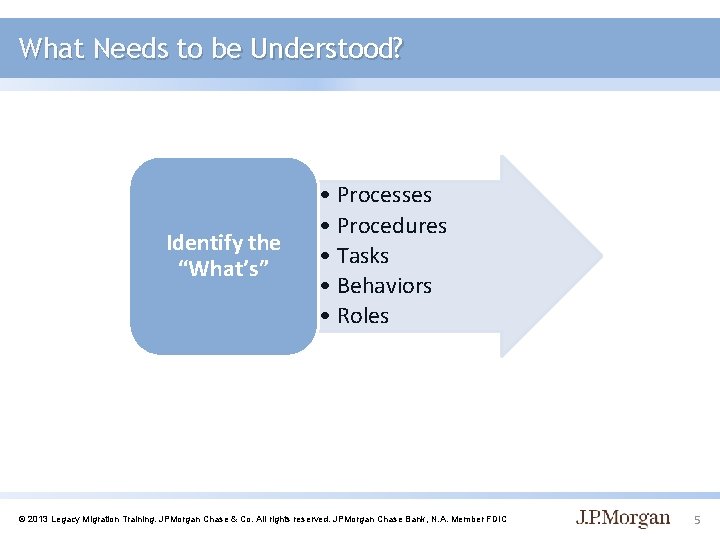 What Needs to be Understood?

Identify the "What's"

• Processes
• Procedures
• Tasks
• Behaviors
• Roles

© 2013 Legacy Migration Training. JPMorgan Chase & Co. All rights reserved. JPMorgan Chase Bank, N.A. Member FDIC

J.P.Morgan

5